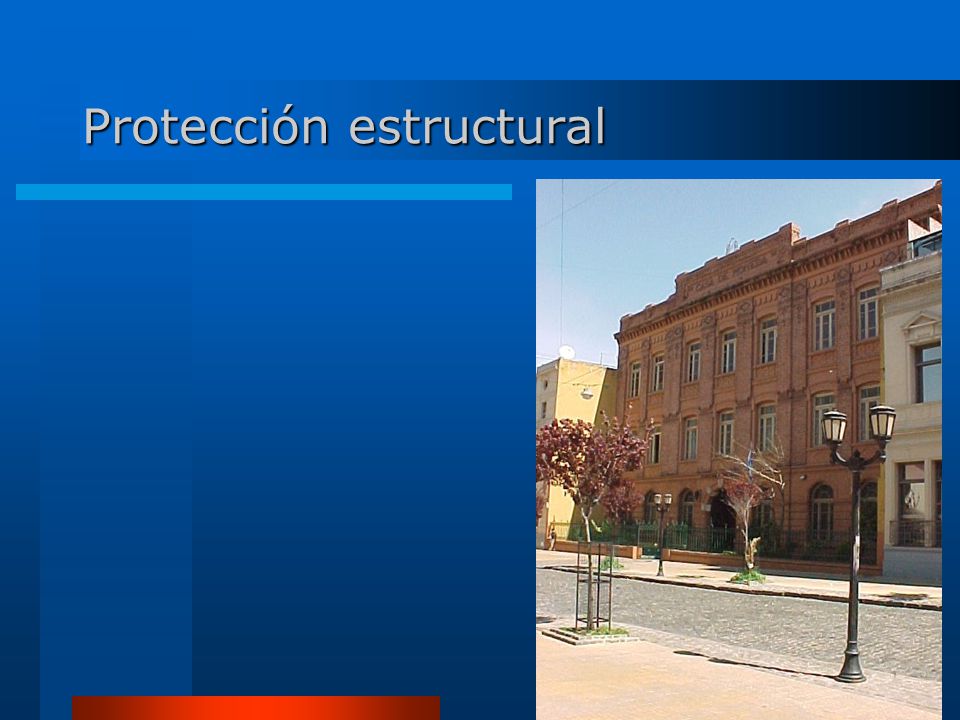 Protección estructural